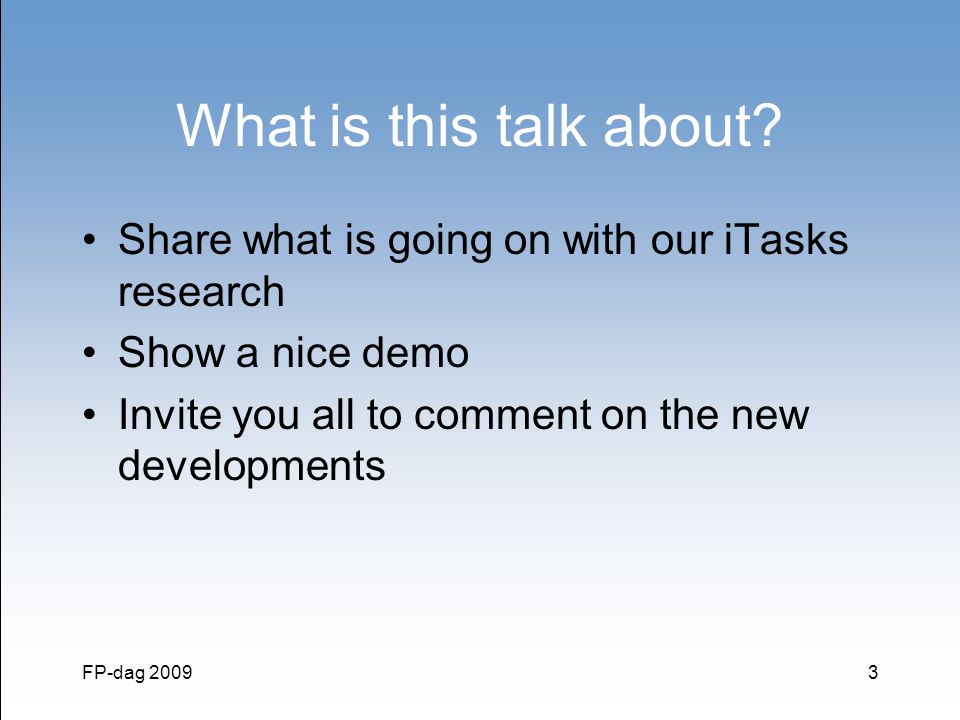 What is this talk about?

• Share what is going on with our iTasks research
• Show a nice demo
• Invite you all to comment on the new developments

FP-dag 2009

3